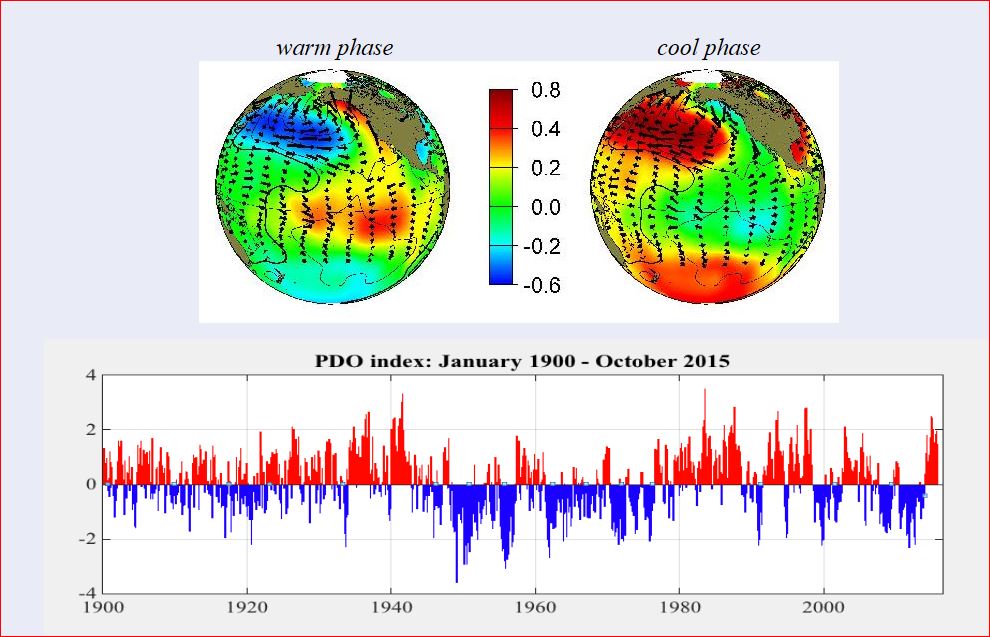 warm phase

cool phase

0.8
0.4
0.2
0.0
-0.2
-0.6

PDO index: January 1900 - October 2015

4
2
0
-2
-4

1900
1920
1940
1960
1980
2000